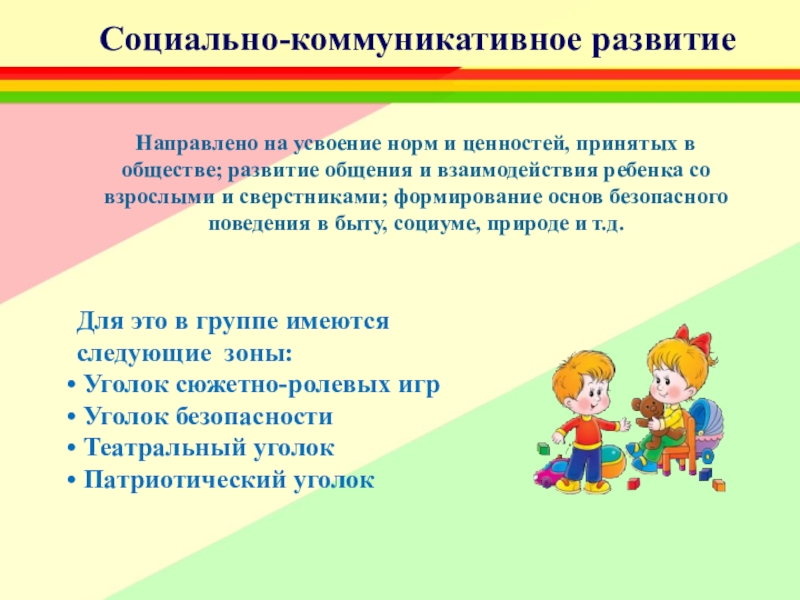 Социально-коммуникативное развитие

Направлено на усвоение норм и ценностей, принятых в обществе; развитие общения и взаимодействия ребенка со взрослыми и сверстниками; формирование основ безопасного поведения в быту, социуме, природе и т.д.

Для это в группе имеются следующие зоны:
• Уголок сюжетно-ролевых игр
• Уголок безопасности
• Театральный уголок
• Патриотический уголок